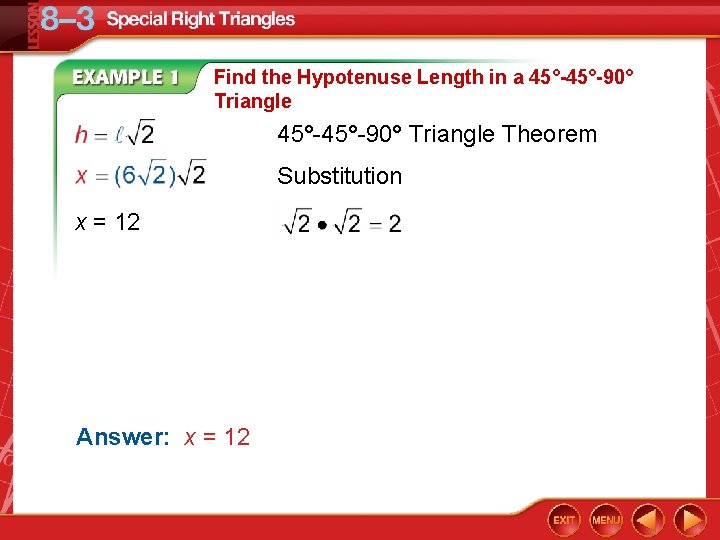 LESSON 8–3 Special Right Triangles

EXAMPLE 1 Find the Hypotenuse Length in a 45°-45°-90° Triangle

$h = \ell\sqrt{2}$ 45°-45°-90° Triangle Theorem

$x = (6\sqrt{2})\sqrt{2}$ Substitution

$x = 12$ $\sqrt{2} \bullet \sqrt{2} = 2$

Answer: $x = 12$

EXIT MENU